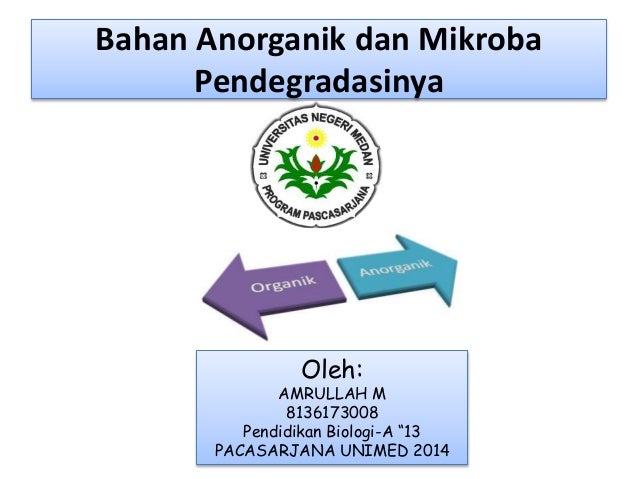 Bahan Anorganik dan Mikroba Pendegradasinya

UNIVERSITAS NEGERI MEDAN
PROGRAM PASCASARJANA

Organik

Anorganik

Oleh:
AMRULLAH M
8136173008
Pendidikan Biologi-A “13
PACASARJANA UNIMED 2014